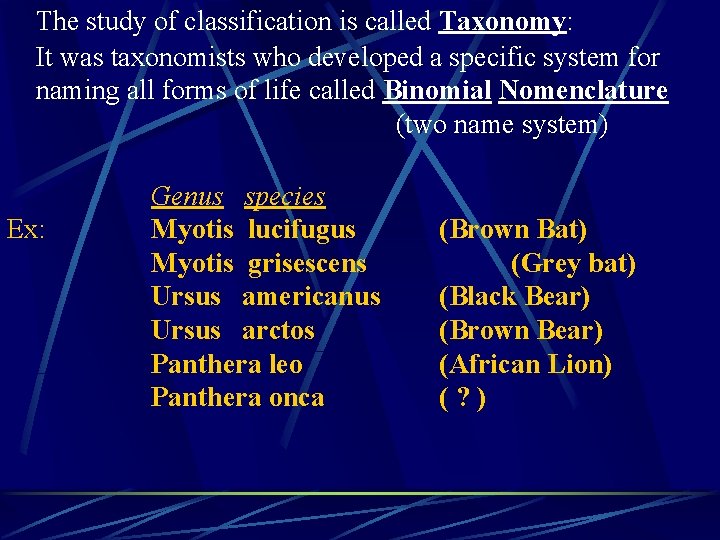 The study of classification is called Taxonomy:
It was taxonomists who developed a specific system for naming all forms of life called Binomial Nomenclature
(two name system)

Genus species
Ex: Myotis lucifugus (Brown Bat)
Myotis grisescens (Grey bat)
Ursus americanus (Black Bear)
Ursus arctos (Brown Bear)
Panthera leo (African Lion)
Panthera onca ( ? )